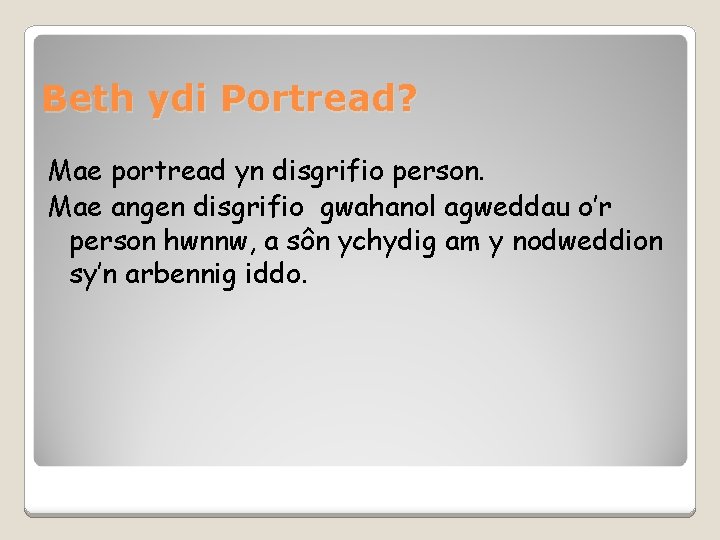 Beth ydi Portread?

Mae portread yn disgrifio person.

Mae angen disgrifio gwahanol agweddau o'r person hwnnw, a sôn ychydig am y nodweddion sy'n arbennig iddo.